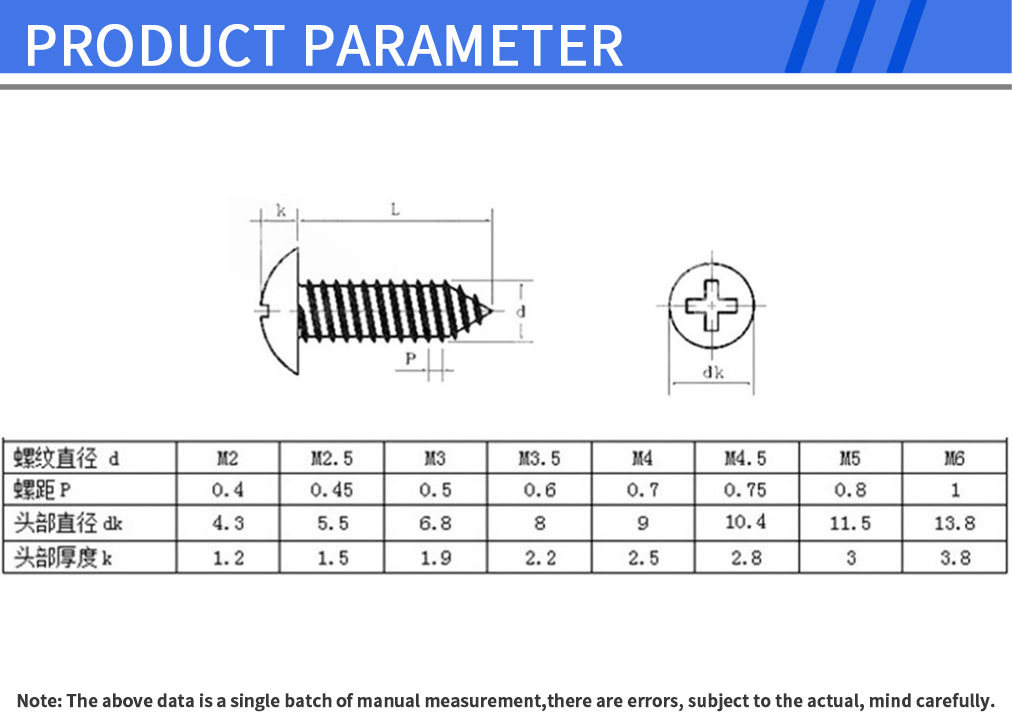 PRODUCT PARAMETER

k L d P dk

| 螺纹直径 d | M2 | M2.5 | M3 | M3.5 | M4 | M4.5 | M5 | M6 |
|---|---|---|---|---|---|---|---|---|
| 螺距 P | 0.4 | 0.45 | 0.5 | 0.6 | 0.7 | 0.75 | 0.8 | 1 |
| 头部直径 dk | 4.3 | 5.5 | 6.8 | 8 | 9 | 10.4 | 11.5 | 13.8 |
| 头部厚度 k | 1.2 | 1.5 | 1.9 | 2.2 | 2.5 | 2.8 | 3 | 3.8 |

Note: The above data is a single batch of manual measurement,there are errors, subject to the actual, mind carefully.